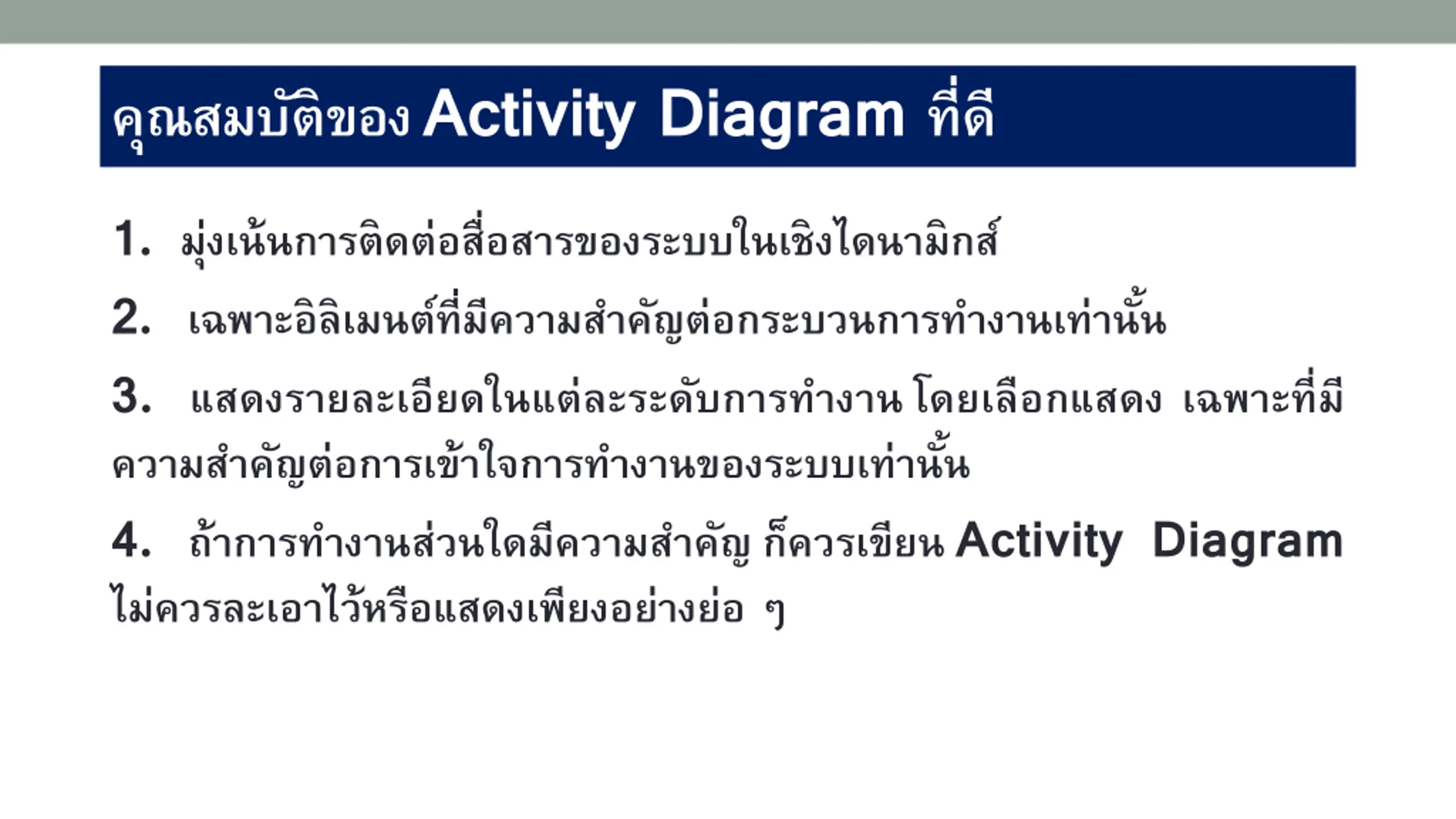 คุณสมบัติของ Activity Diagram ที่ดี

1. มุ่งเน้นการติดต่อสื่อสารของระบบในเชิงไดนามิกส์

2. เฉพาะอิลิเมนต์ที่มีความสำคัญต่อกระบวนการทำงานเท่านั้น

3. แสดงรายละเอียดในแต่ละระดับการทำงาน โดยเลือกแสดง เฉพาะที่มีความสำคัญต่อการเข้าใจการทำงานของระบบเท่านั้น

4. ถ้าการทำงานส่วนใดมีความสำคัญ ก็ควรเขียน Activity Diagram ไม่ควรละเอาไว้หรือแสดงเพียงอย่างย่อ ๆ